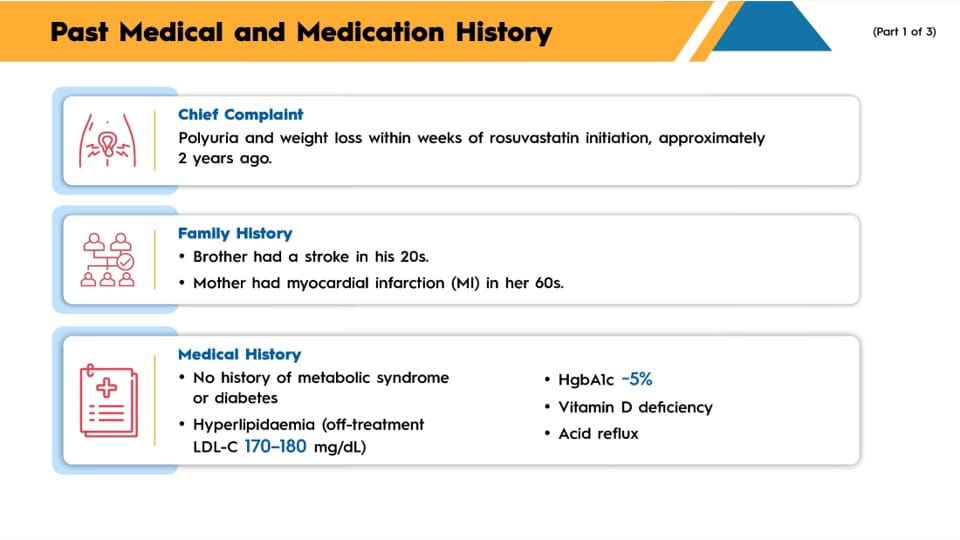 Past Medical and Medication History

(Part 1 of 3)

Chief Complaint
Polyuria and weight loss within weeks of rosuvastatin initiation, approximately 2 years ago.

Family History
• Brother had a stroke in his 20s.
• Mother had myocardial infarction (MI) in her 60s.

Medical History
• No history of metabolic syndrome or diabetes
• Hyperlipidaemia (off-treatment LDL-C 170–180 mg/dL)

• HgbA1c ~5%
• Vitamin D deficiency
• Acid reflux